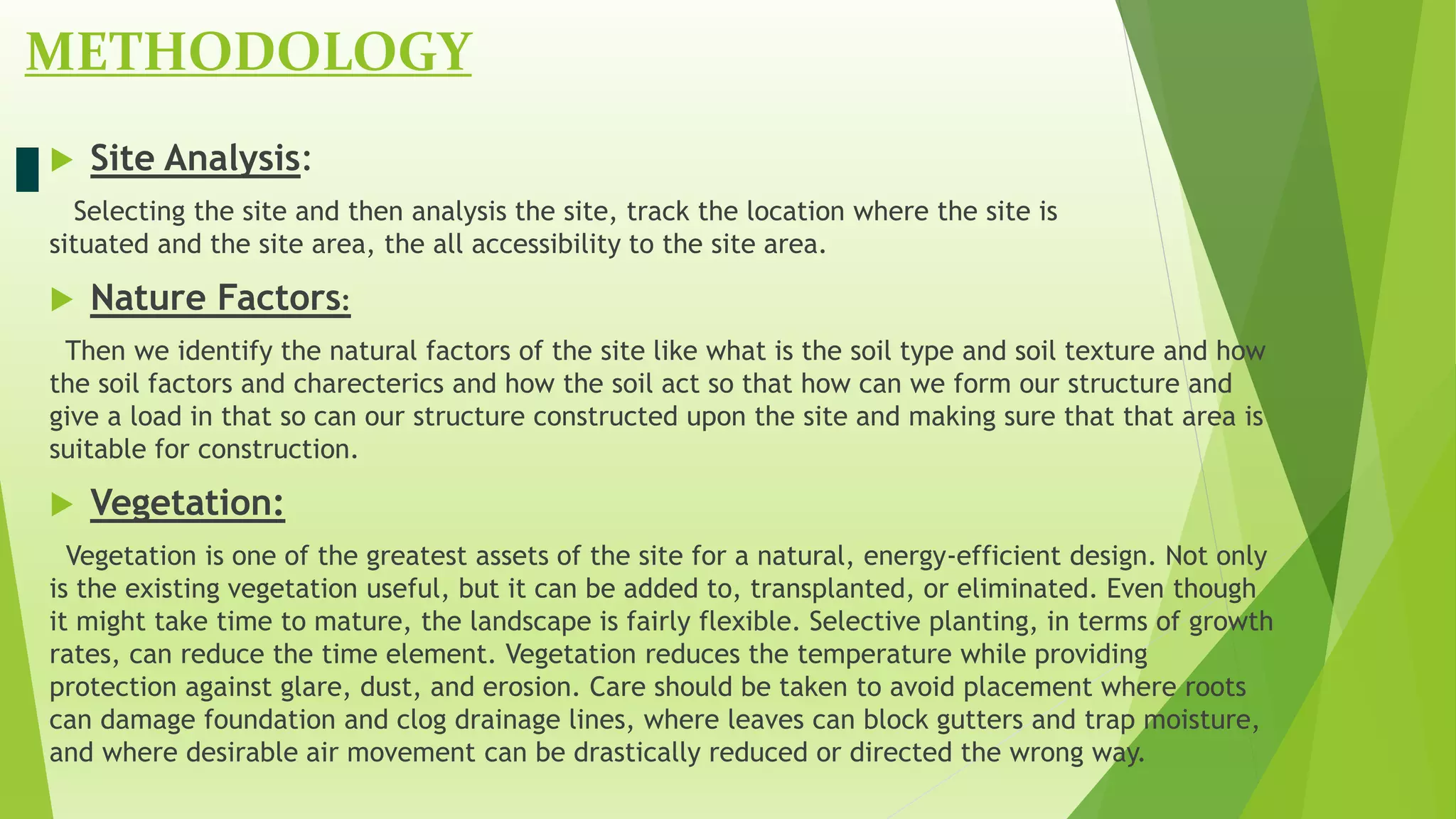 METHODOLOGY

Site Analysis:

Selecting the site and then analysis the site, track the location where the site is situated and the site area, the all accessibility to the site area.

Nature Factors:

Then we identify the natural factors of the site like what is the soil type and soil texture and how the soil factors and charecterics and how the soil act so that how can we form our structure and give a load in that so can our structure constructed upon the site and making sure that that area is suitable for construction.

Vegetation:

Vegetation is one of the greatest assets of the site for a natural, energy-efficient design. Not only is the existing vegetation useful, but it can be added to, transplanted, or eliminated. Even though it might take time to mature, the landscape is fairly flexible. Selective planting, in terms of growth rates, can reduce the time element. Vegetation reduces the temperature while providing protection against glare, dust, and erosion. Care should be taken to avoid placement where roots can damage foundation and clog drainage lines, where leaves can block gutters and trap moisture, and where desirable air movement can be drastically reduced or directed the wrong way.